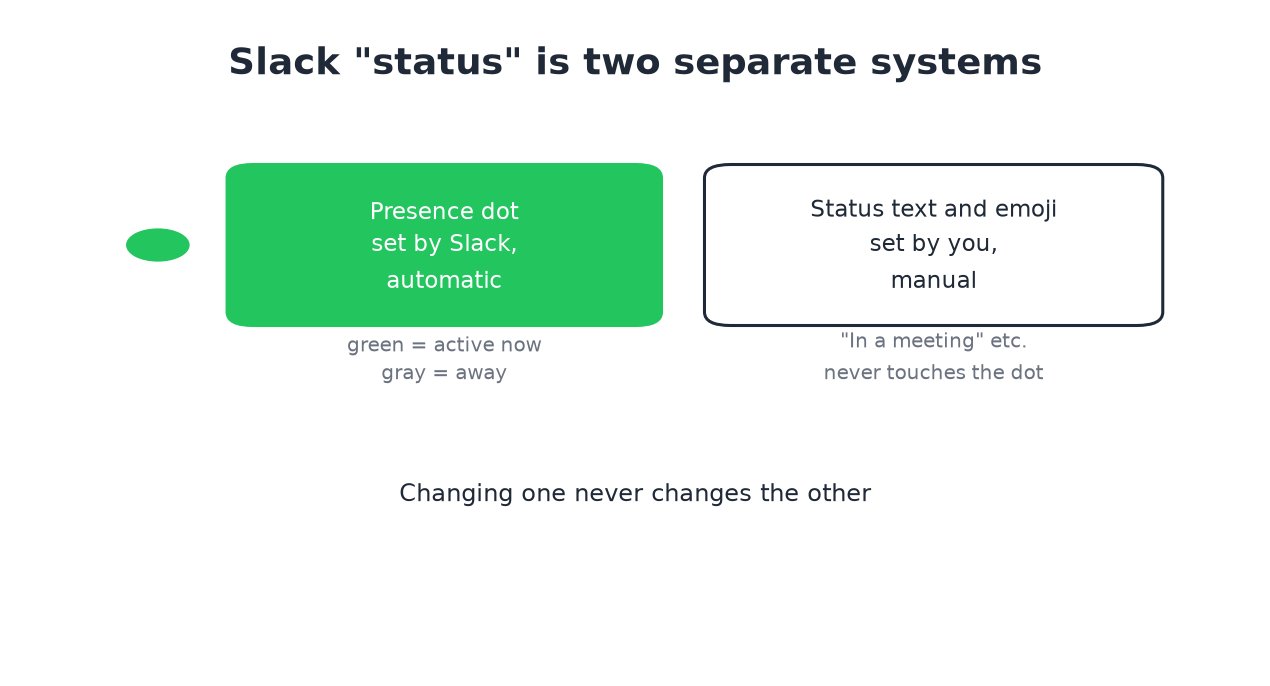 Slack "status" is two separate systems

Presence dot
set by Slack,
automatic

green = active now
gray = away

Status text and emoji
set by you,
manual

"In a meeting" etc.
never touches the dot

Changing one never changes the other